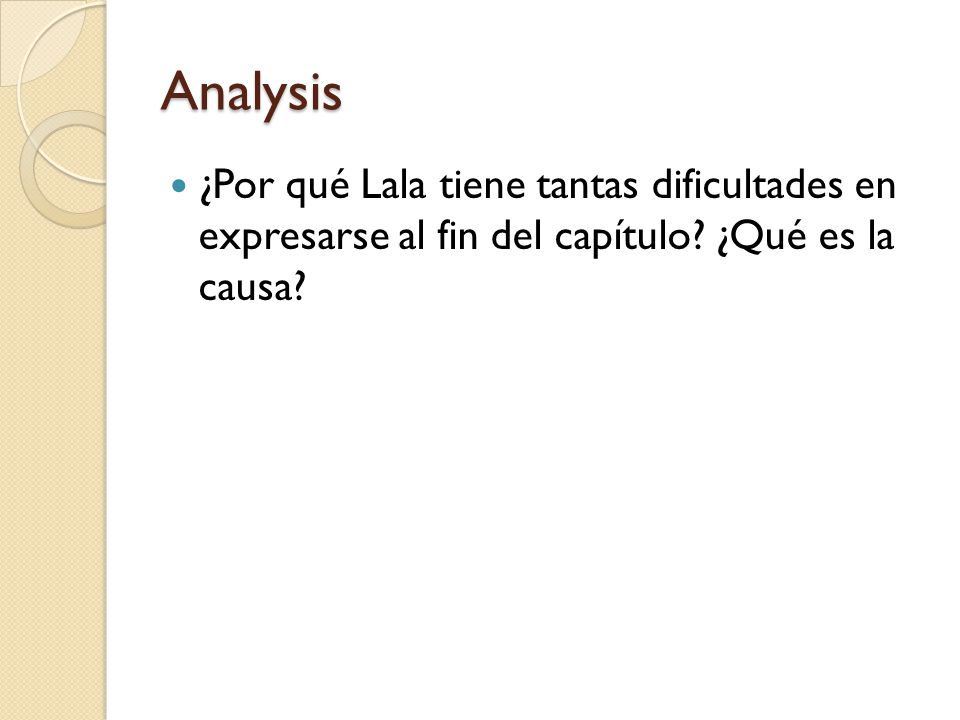 Analysis

¿Por qué Lala tiene tantas dificultades en expresarse al fin del capítulo? ¿Qué es la causa?